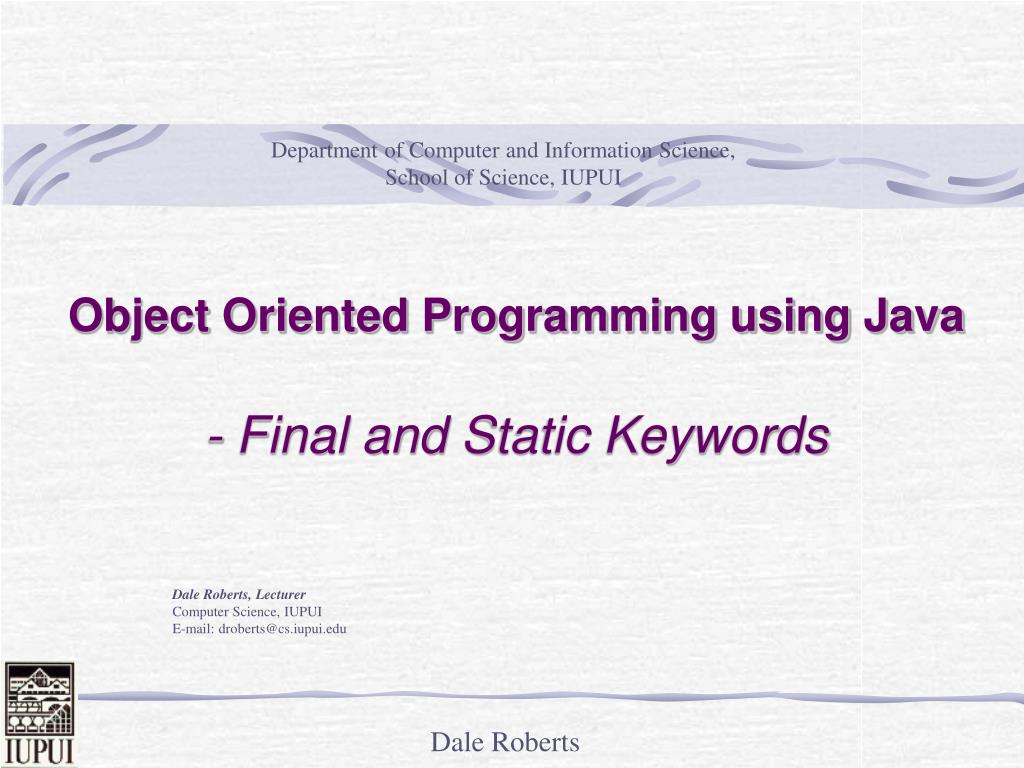 Department of Computer and Information Science, School of Science, IUPUI

Object Oriented Programming using Java

- Final and Static Keywords

Dale Roberts, Lecturer
Computer Science, IUPUI
E-mail: droberts@cs.iupui.edu

IUPUI

Dale Roberts